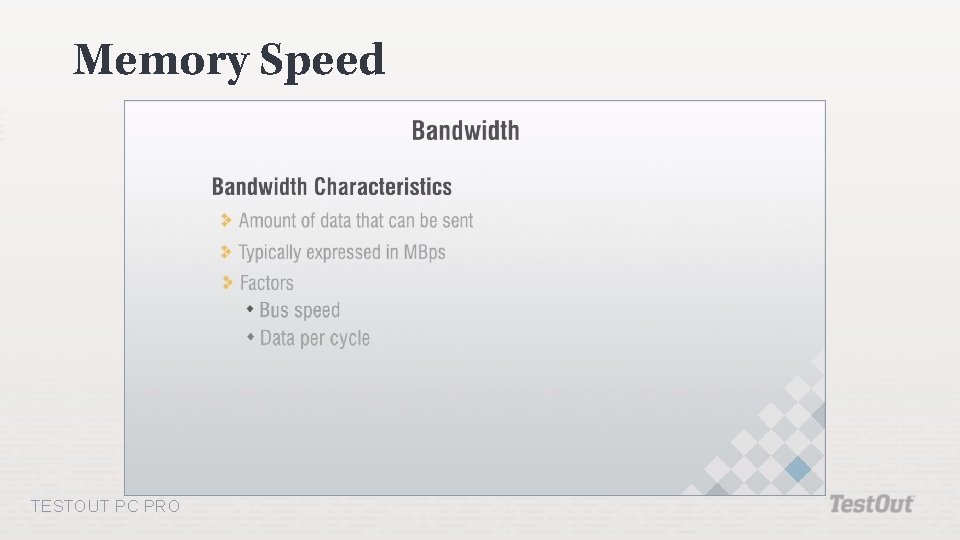 Memory Speed

Bandwidth

Bandwidth Characteristics

Amount of data that can be sent

Typically expressed in MBps

Factors

Bus speed

Data per cycle

TESTOUT PC PRO

TestOut